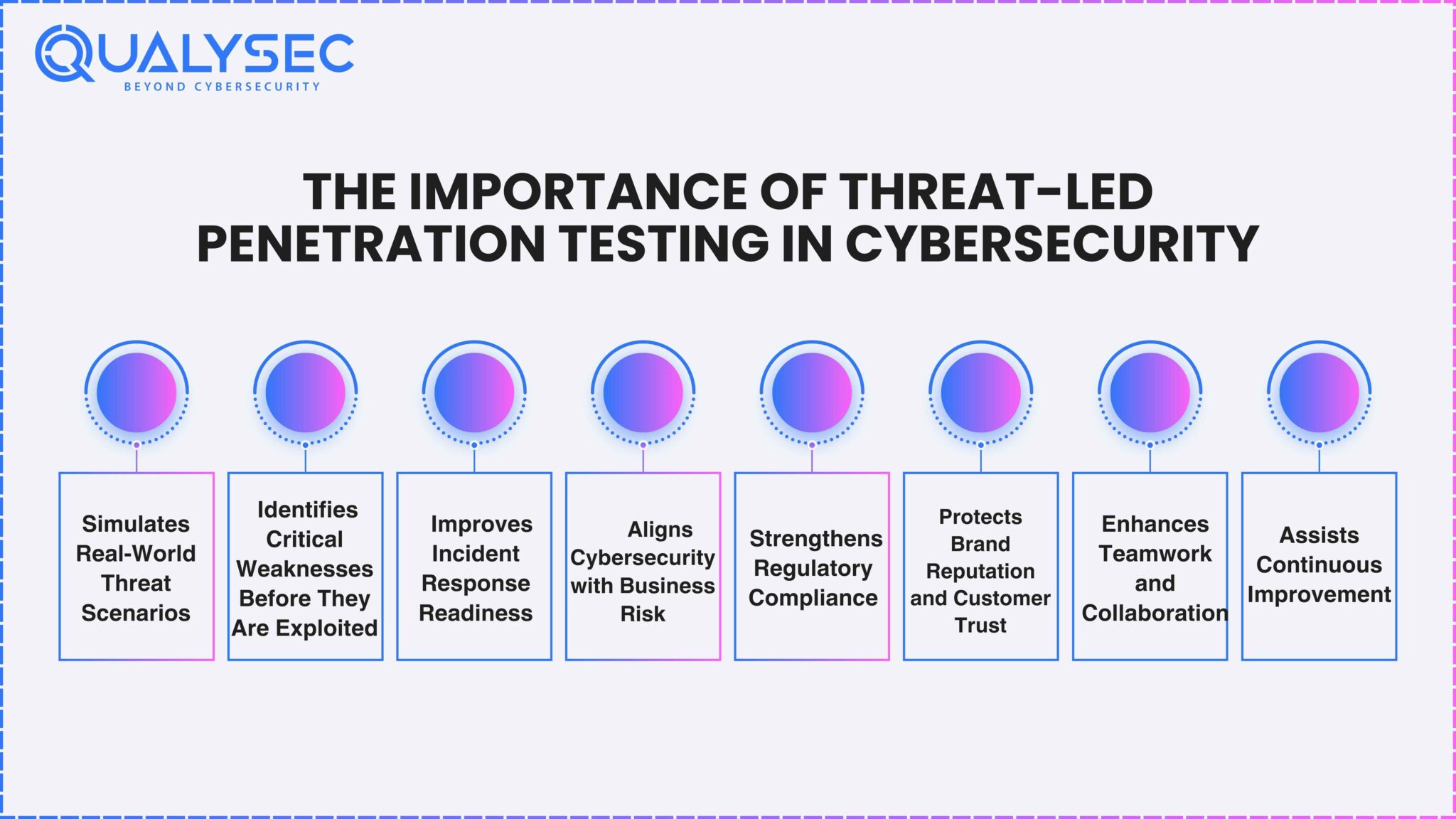 QUALYSEC
BEYOND CYBERSECURITY

THE IMPORTANCE OF THREAT-LED PENETRATION TESTING IN CYBERSECURITY

Simulates Real-World Threat Scenarios

Identifies Critical Weaknesses Before They Are Exploited

Improves Incident Response Readiness

Aligns Cybersecurity with Business Risk

Strengthens Regulatory Compliance

Protects Brand Reputation and Customer Trust

Enhances Teamwork and Collaboration

Assists Continuous Improvement